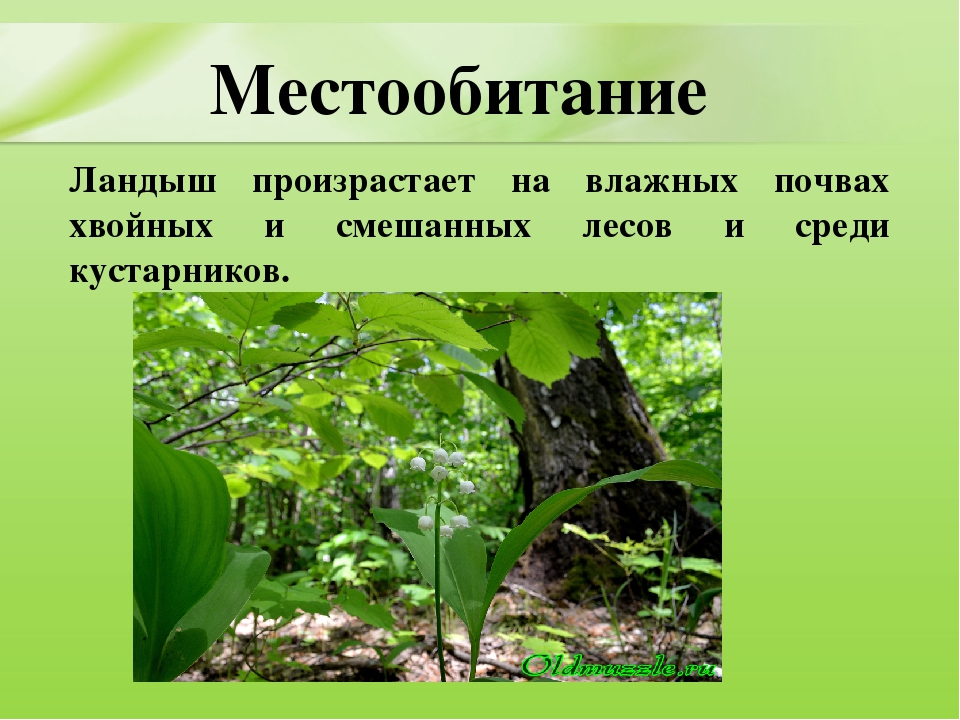 Местообитание

Ландыш произрастает на влажных почвах хвойных и смешанных лесов и среди кустарников.

Oldmuzzle.ru